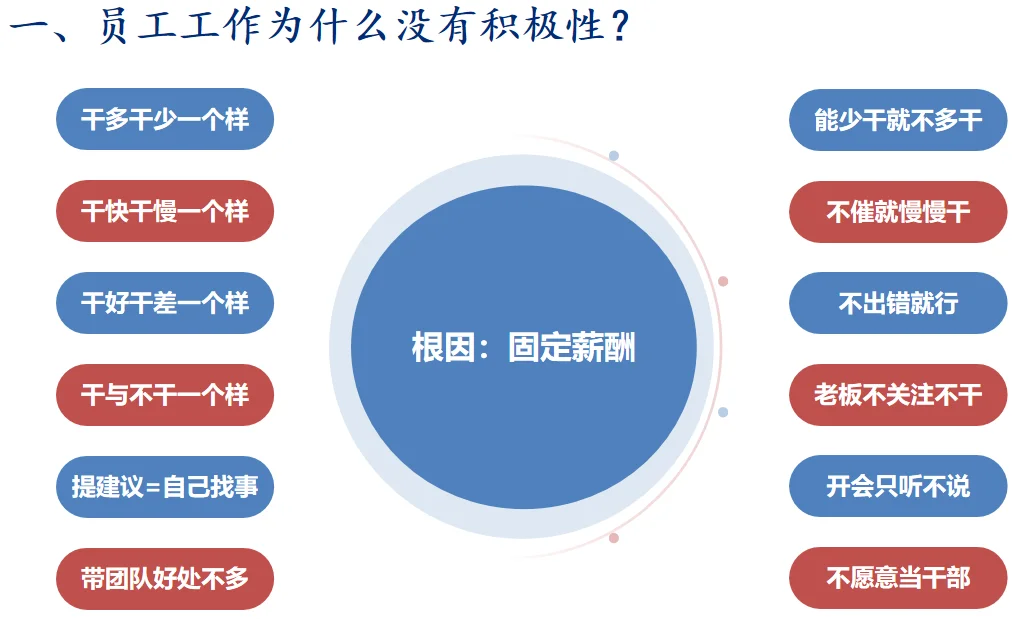 一、员工工作为什么没有积极性？

干多干少一个样

干快干慢一个样

干好干差一个样

干与不干一个样

提建议=自己找事

带团队好处不多

根因：固定薪酬

能少干就不多干

不催就慢慢干

不出错就行

老板不关注不干

开会只听不说

不愿意当干部